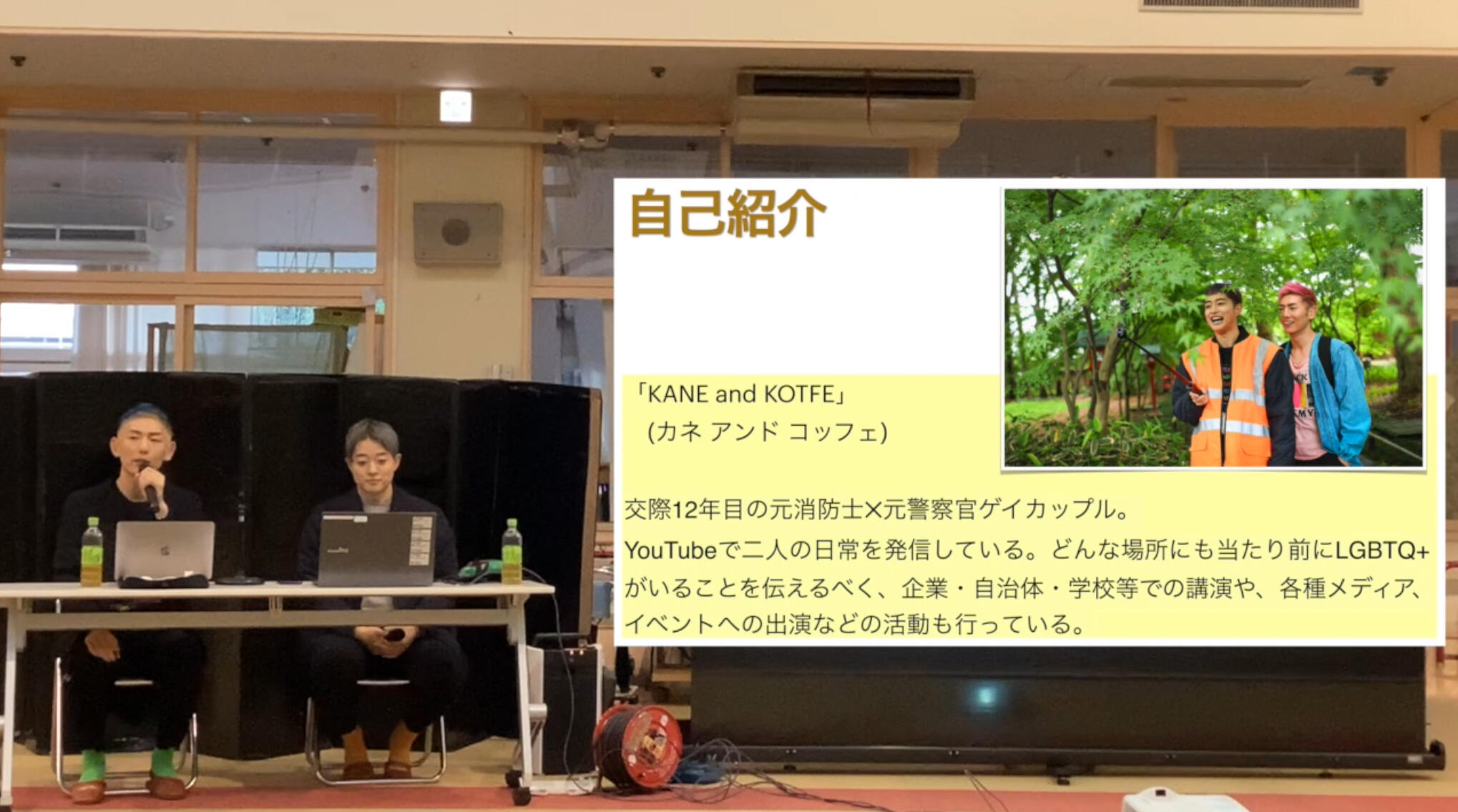 自己紹介

「KANE and KOTFE」
(カネ アンド コッフェ)

交際12年目の元消防士×元警察官ゲイカップル。
YouTubeで二人の日常を発信している。どんな場所にも当たり前にLGBTQ+がいることを伝えるべく、企業・自治体・学校等での講演や、各種メディア、イベントへの出演などの活動も行っている。